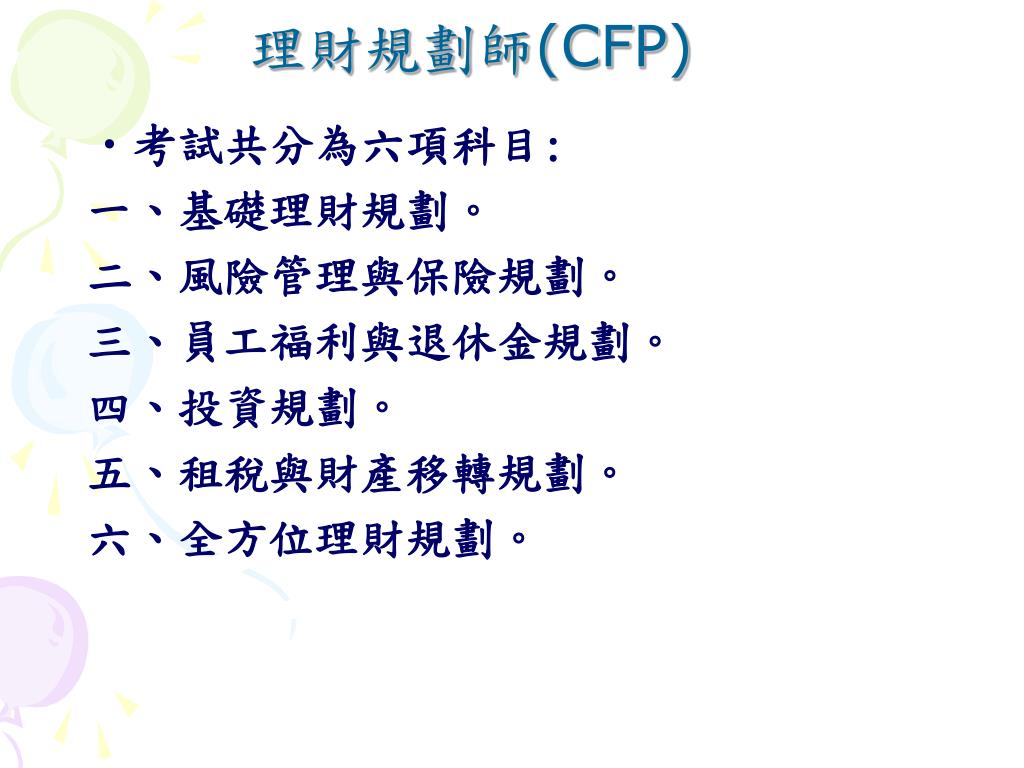 理財規劃師(CFP)

・考試共分為六項科目:
一、基礎理財規劃。
二、風險管理與保險規劃。
三、員工福利與退休金規劃。
四、投資規劃。
五、租稅與財產移轉規劃。
六、全方位理財規劃。